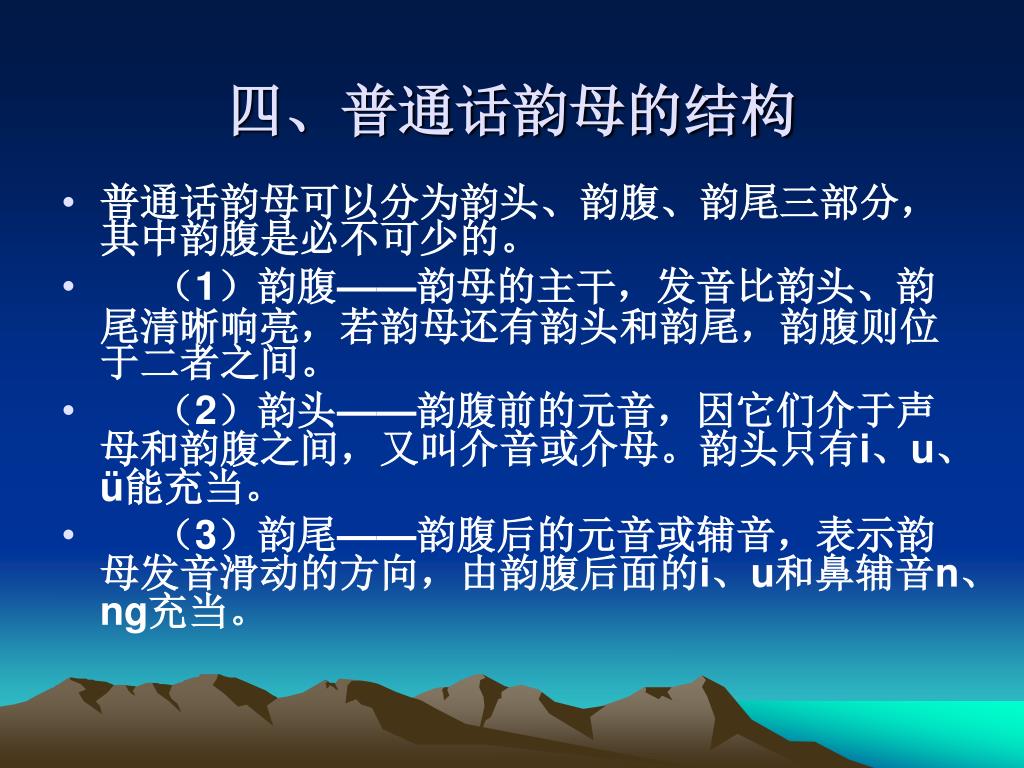 四、普通话韵母的结构

• 普通话韵母可以分为韵头、韵腹、韵尾三部分，其中韵腹是必不可少的。

• （1）韵腹——韵母的主干，发音比韵头、韵尾清晰响亮，若韵母还有韵头和韵尾，韵腹则位于二者之间。

• （2）韵头——韵腹前的元音，因它们介于声母和韵腹之间，又叫介音或介母。韵头只有i、u、ü能充当。

• （3）韵尾——韵腹后的元音或辅音，表示韵母发音滑动的方向，由韵腹后面的i、u和鼻辅音n、ng充当。